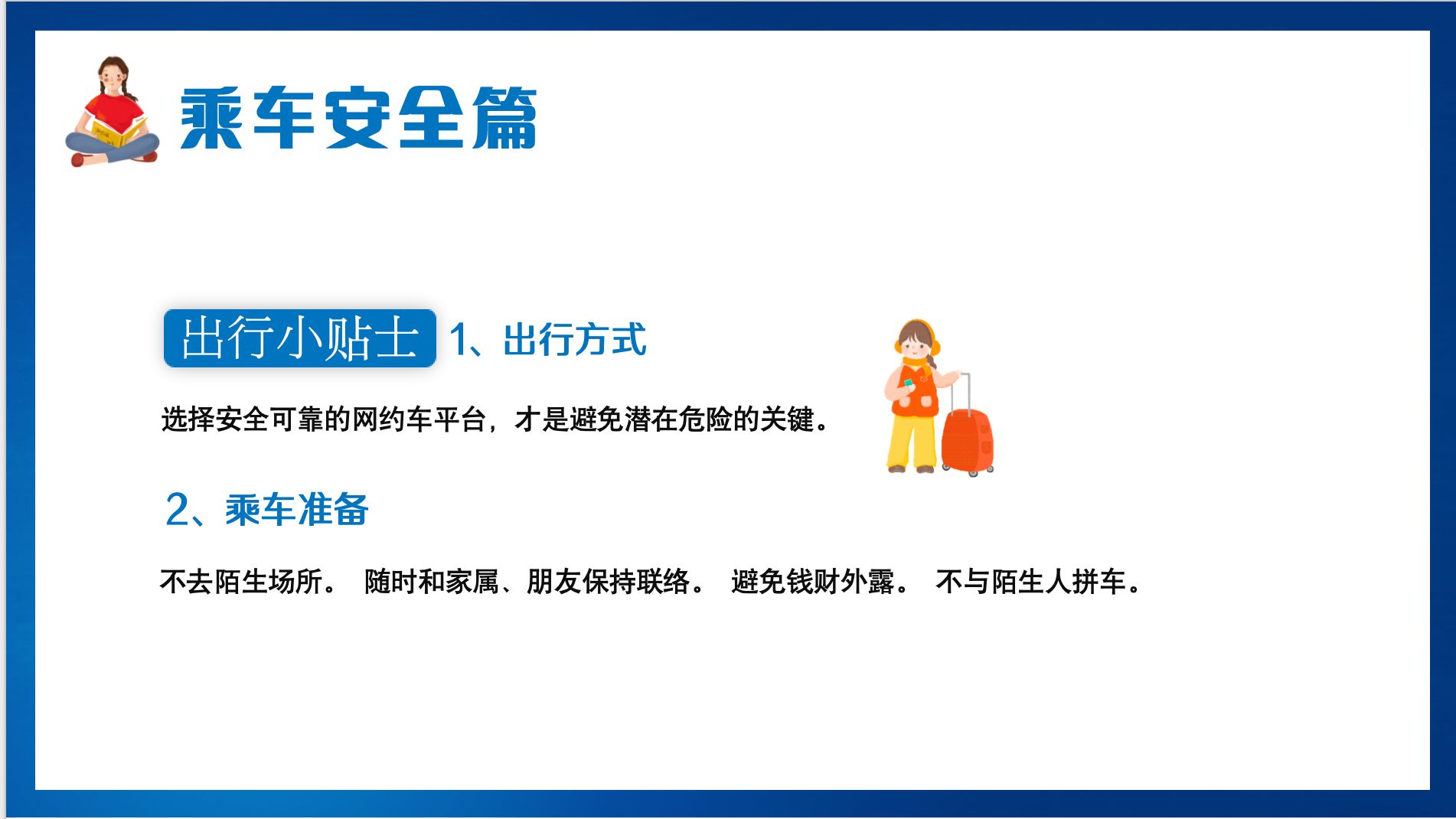 乘车安全篇

出行小贴士 1、出行方式

选择安全可靠的网约车平台，才是避免潜在危险的关键。

2、乘车准备

不去陌生场所。 随时和家属、朋友保持联络。 避免钱财外露。 不与陌生人拼车。